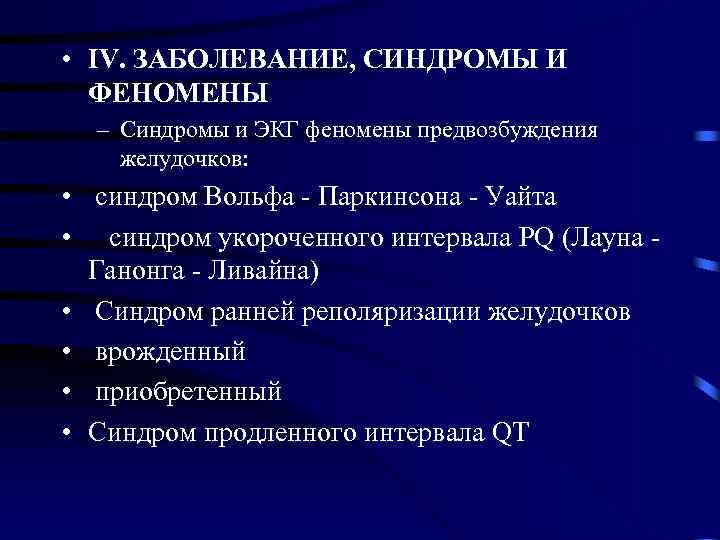 • IV. ЗАБОЛЕВАНИЕ, СИНДРОМЫ И ФЕНОМЕНЫ

– Синдромы и ЭКГ феномены предвозбуждения желудочков:

• синдром Вольфа - Паркинсона - Уайта

• синдром укороченного интервала PQ (Лауна - Ганонга - Ливайна)

• Синдром ранней реполяризации желудочков

• врожденный

• приобретенный

• Синдром продленного интервала QT